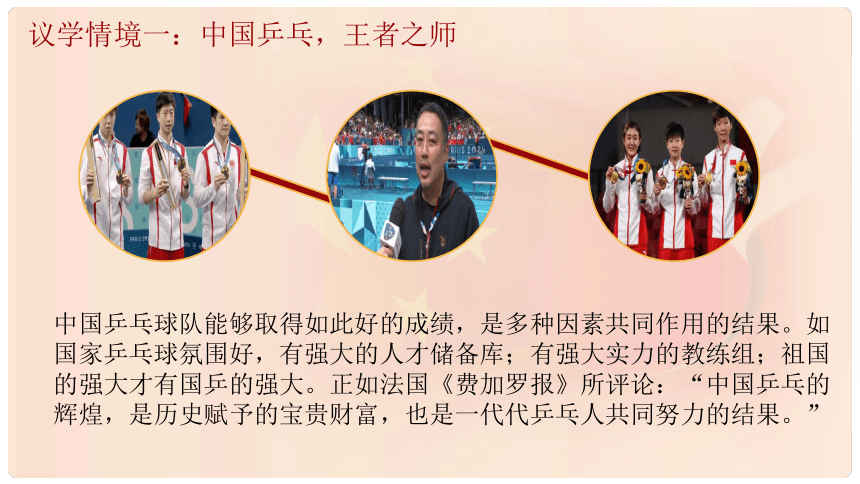 议学情境一：中国乒乓，王者之师

中国乒乓球队能够取得如此好的成绩，是多种因素共同作用的结果。如国家乒乓球氛围好，有强大的人才储备库；有强大实力的教练组；祖国的强大才有国乒的强大。正如法国《费加罗报》所评论：“中国乒乓的辉煌，是历史赋予的宝贵财富，也是一代代乒乓人共同努力的结果。”